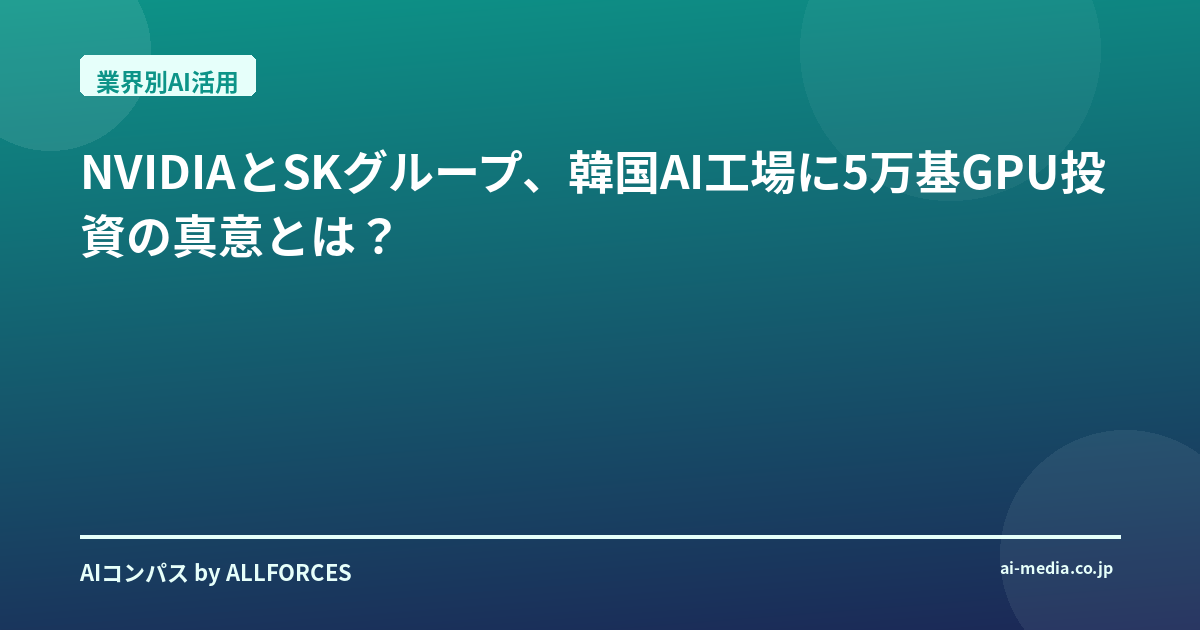 業界別AI活用

NVIDIAとSKグループ、韓国AI工場に5万基GPU投資の真意とは？

AIコンパス by ALLFORCES

ai-media.co.jp